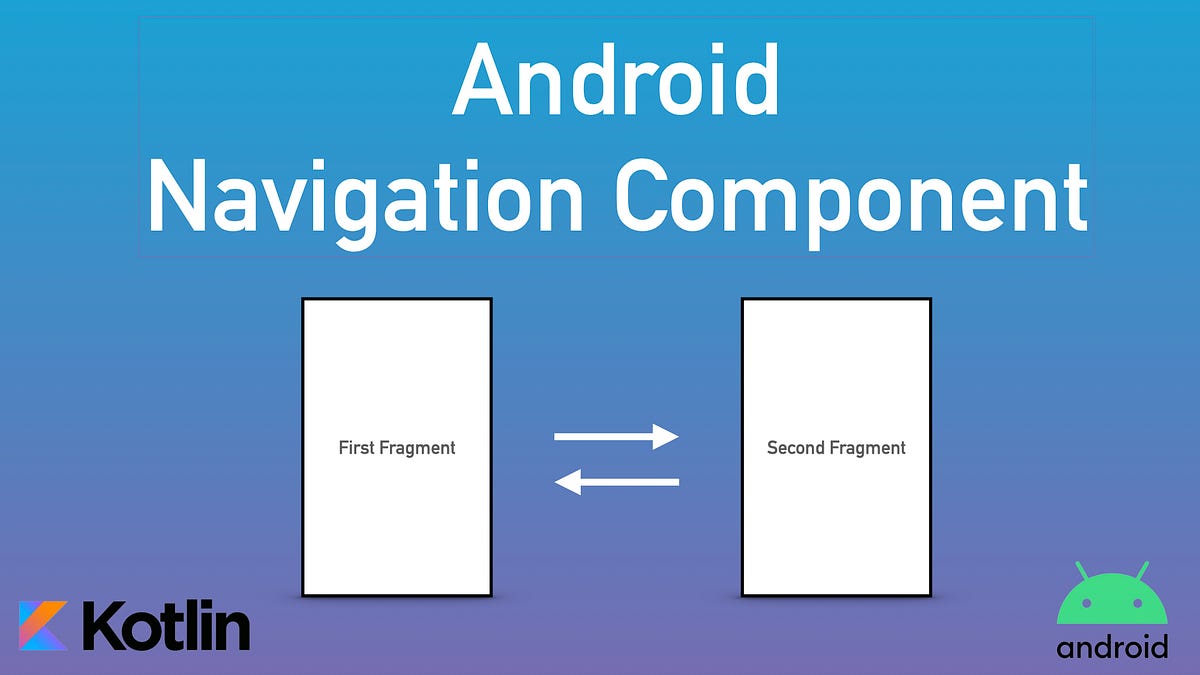 Android
Navigation Component

First Fragment

Second Fragment

Kotlin

android